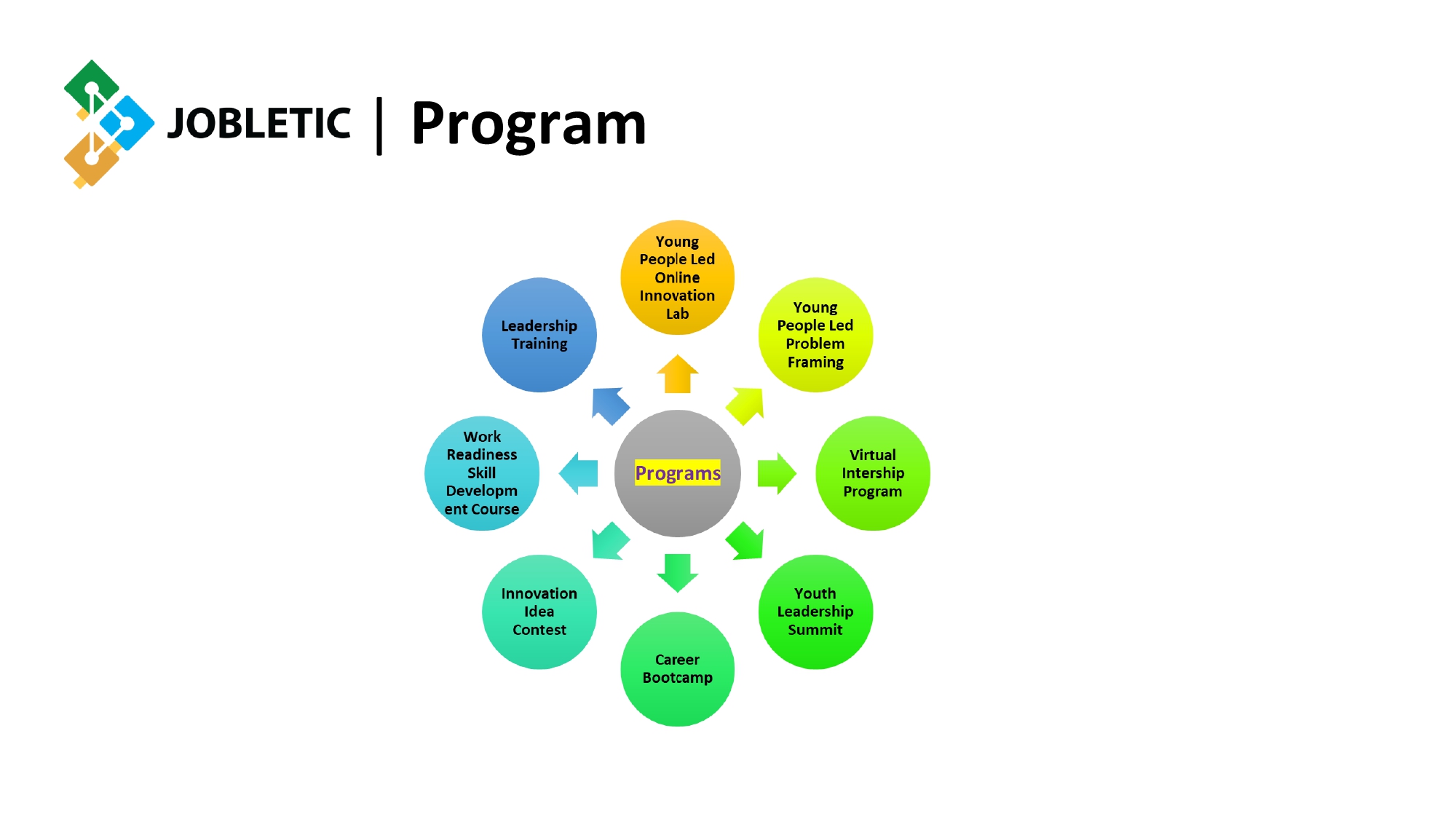 JOBLETIC | Program

Programs

Young People Led Online Innovation Lab

Young People Led Problem Framing

Virtual Intership Program

Youth Leadership Summit

Career Bootcamp

Innovation Idea Contest

Work Readiness Skill Development Course

Leadership Training